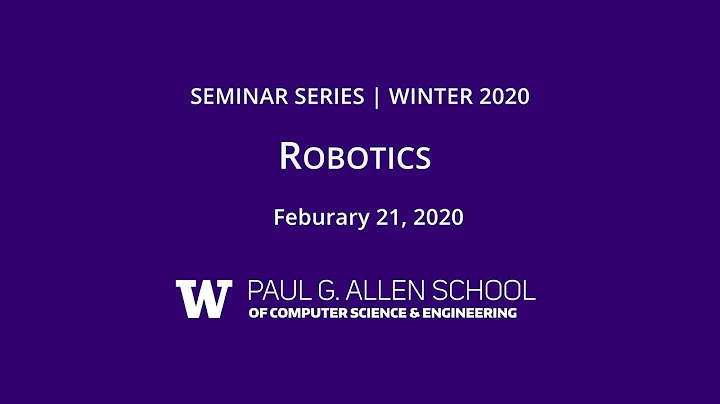 SEMINAR SERIES | WINTER 2020

ROBOTICS

Feburary 21, 2020

W PAUL G. ALLEN SCHOOL
OF COMPUTER SCIENCE & ENGINEERING